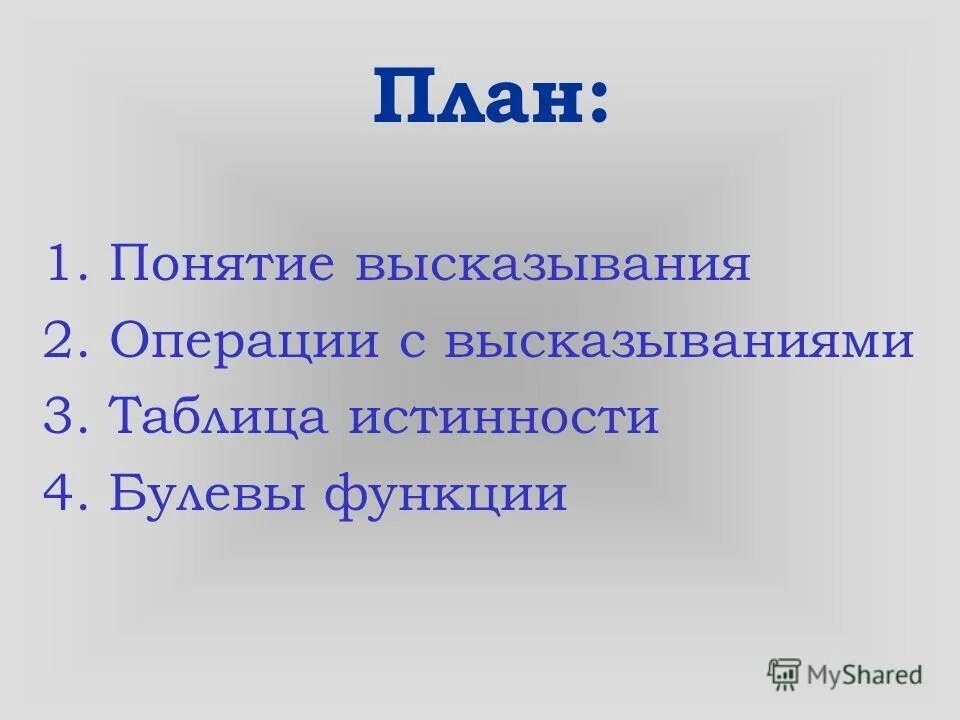 План:

1. Понятие высказывания
2. Операции с высказываниями
3. Таблица истинности
4. Булевы функции

MyShared